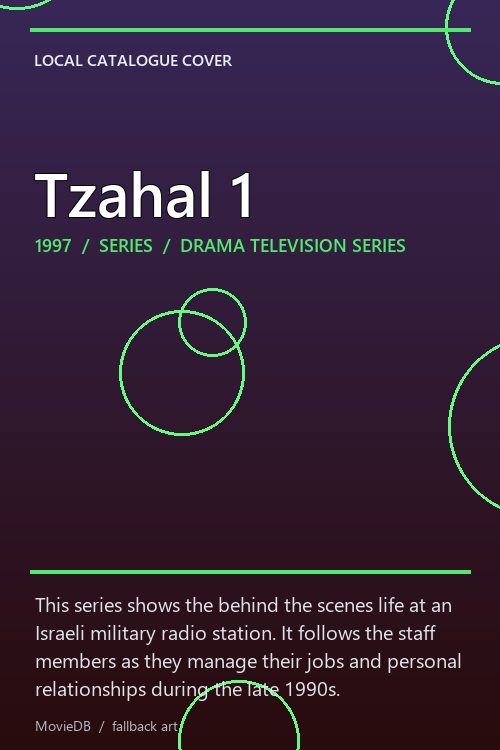 LOCAL CATALOGUE COVER

Tzahal 1

1997 / SERIES / DRAMA TELEVISION SERIES

This series shows the behind the scenes life at an Israeli military radio station. It follows the staff members as they manage their jobs and personal relationships during the late 1990s.

MovieDB / fallback art